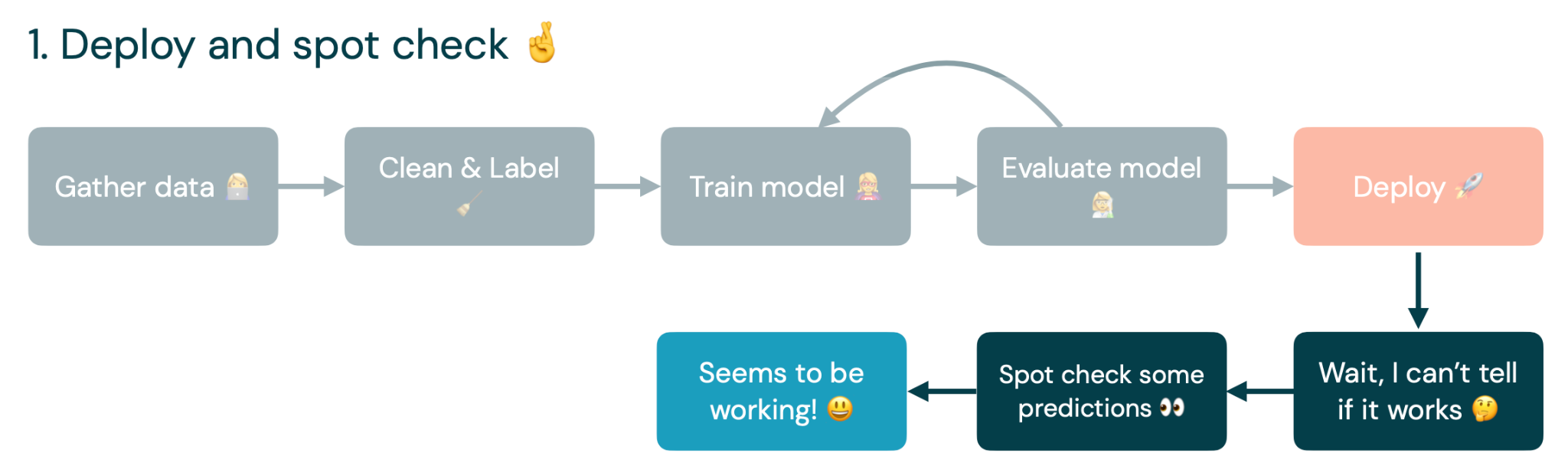 1. Deploy and spot check 🤞

Gather data 👩‍💻

Clean & Label 🧹

Train model 👩‍🏫

Evaluate model 👩‍🔬

Deploy 🚀

Wait, I can't tell if it works 🤔

Spot check some predictions 👀

Seems to be working! 😃